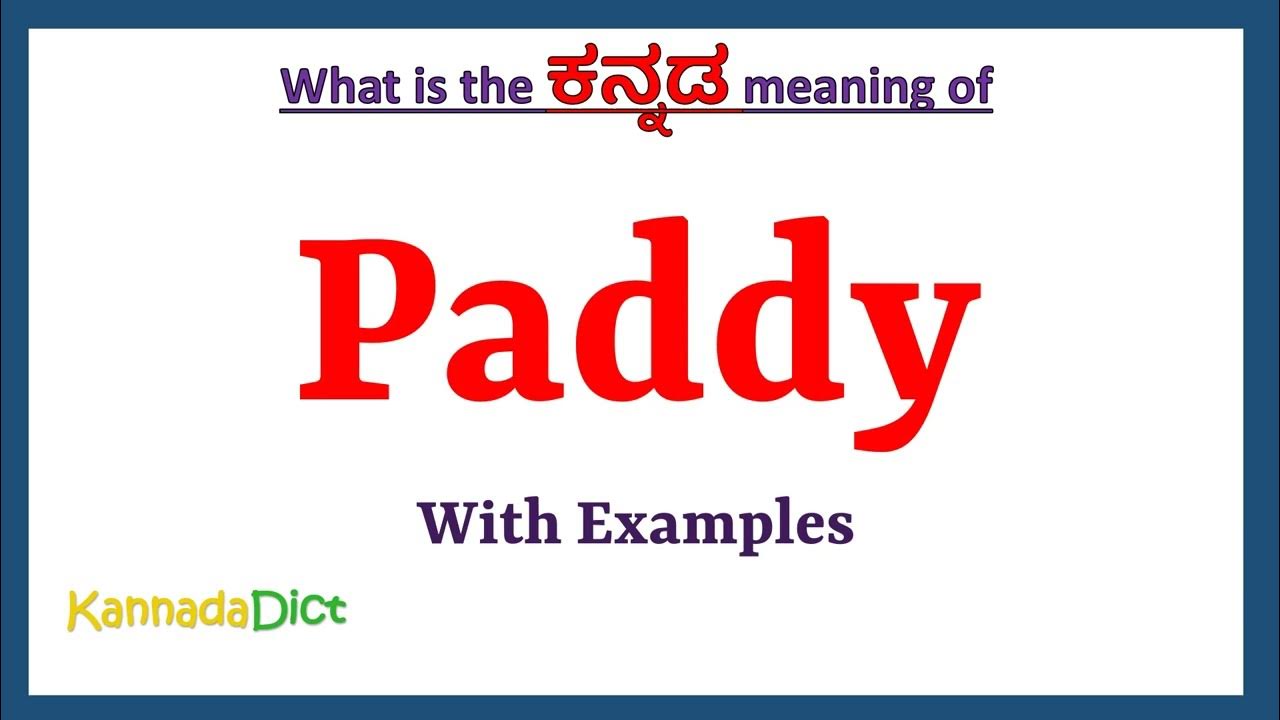 What is the ಕನ್ನಡ meaning of

Paddy

With Examples

KannadaDict